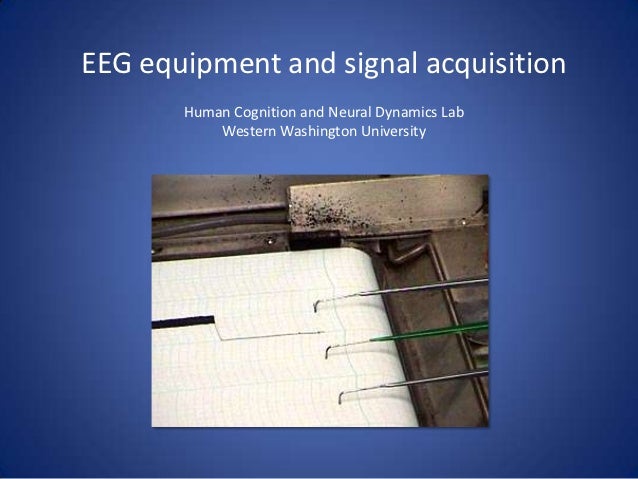 EEG equipment and signal acquisition

Human Cognition and Neural Dynamics Lab
Western Washington University